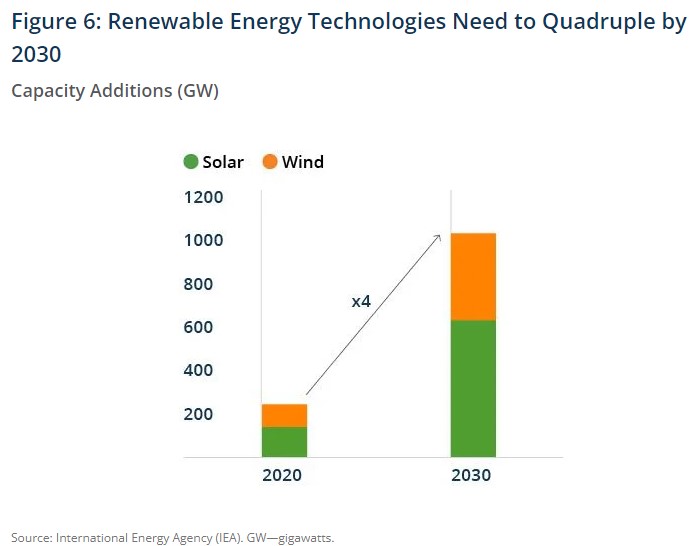 Figure 6: Renewable Energy Technologies Need to Quadruple by 2030

Capacity Additions (GW)

Solar Wind

1200
1000
800
600
400
200

x4

2020 2030

Source: International Energy Agency (IEA). GW—gigawatts.